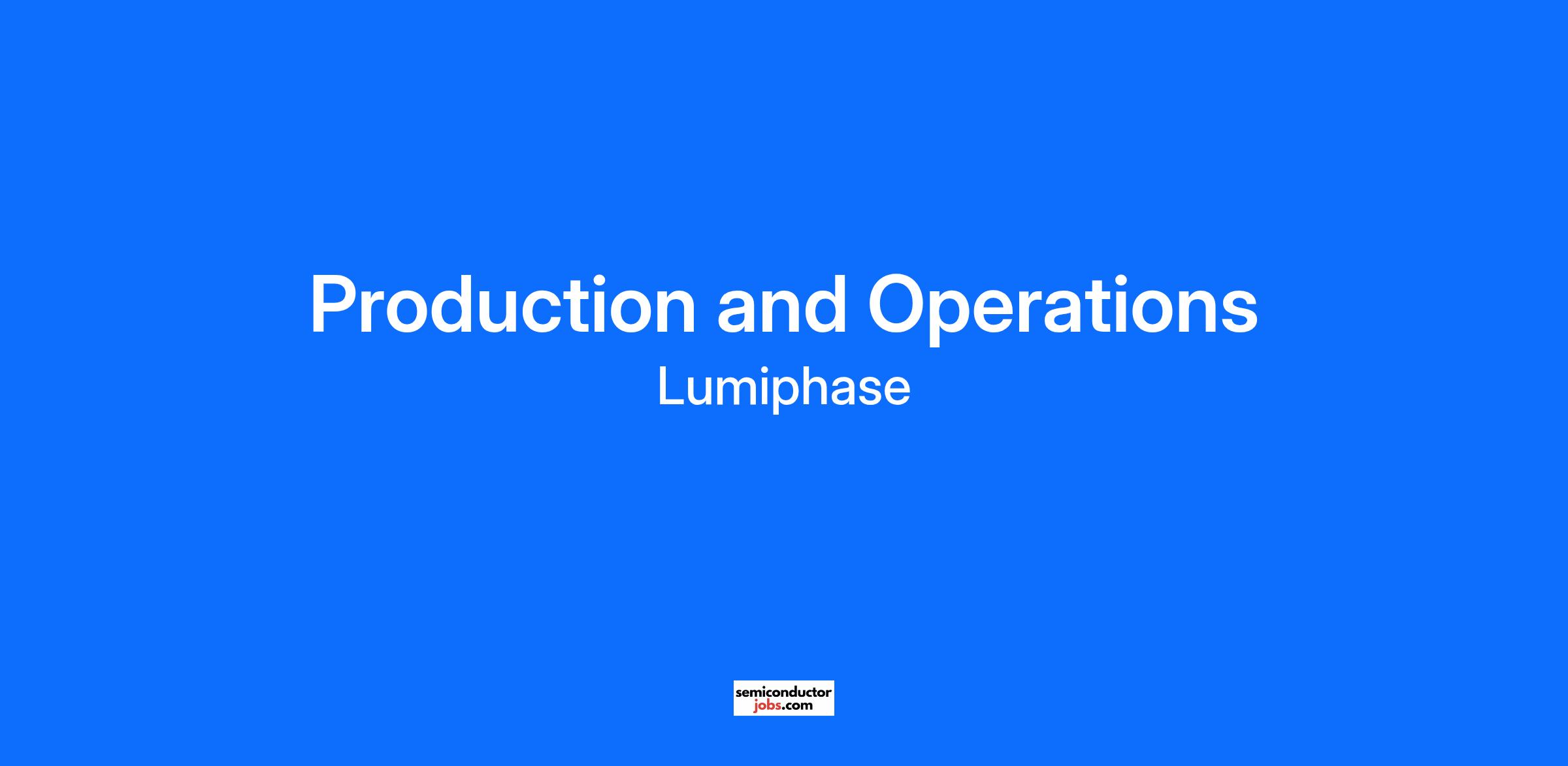 Production and Operations
Lumiphase

semiconductor
jobs.com